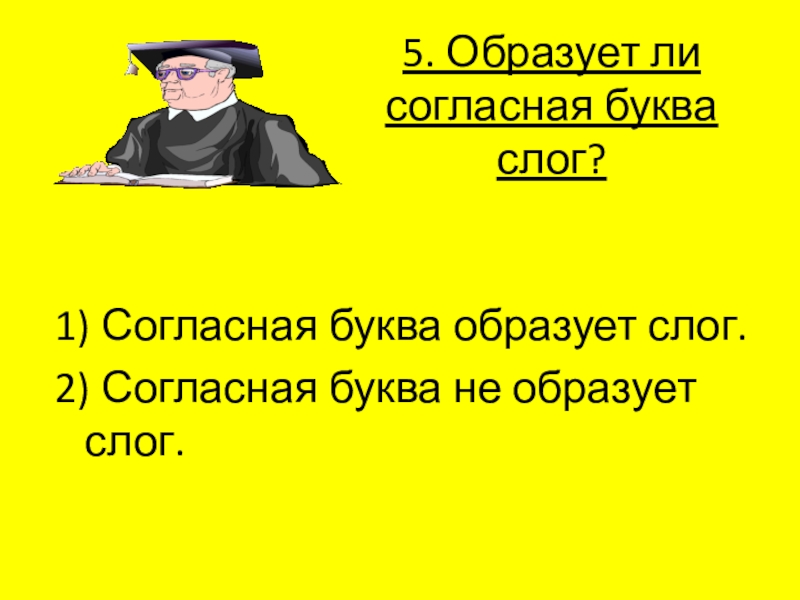 5. Образует ли согласная буква слог?

1) Согласная буква образует слог.

2) Согласная буква не образует слог.